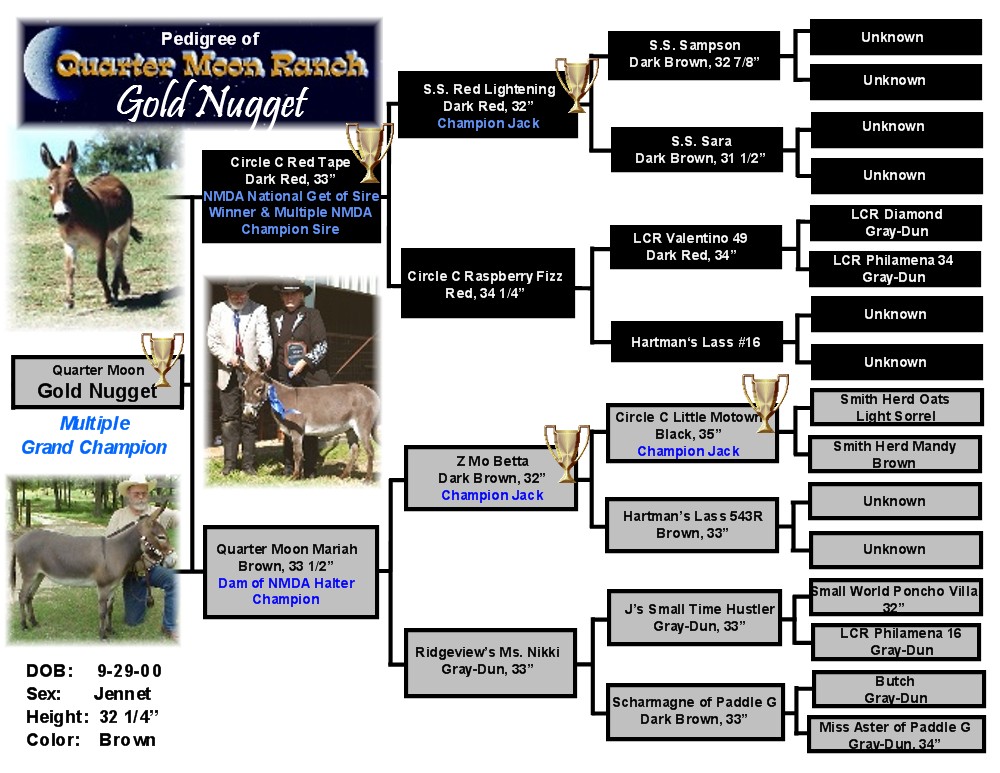 Pedigree of
Quarter Moon Ranch
Gold Nugget

Quarter Moon
Gold Nugget

Multiple
Grand Champion

DOB: 9-29-00
Sex: Jennet
Height: 32 1/4"
Color: Brown

Circle C Red Tape
Dark Red, 33"
NMDA National Get of Sire Winner & Multiple NMDA Champion Sire

Quarter Moon Mariah
Brown, 33 1/2"
Dam of NMDA Halter Champion

S.S. Red Lightening
Dark Red, 32"
Champion Jack

Circle C Raspberry Fizz
Red, 34 1/4"

Z Mo Betta
Dark Brown, 32"
Champion Jack

Ridgeview's Ms. Nikki
Gray-Dun, 33"

S.S. Sampson
Dark Brown, 32 7/8"

S.S. Sara
Dark Brown, 31 1/2"

LCR Valentino 49
Dark Red, 34"

Hartman's Lass #16

Circle C Little Motown
Black, 35"
Champion Jack

Hartman's Lass 543R
Brown, 33"

J's Small Time Hustler
Gray-Dun, 33"

Scharmagne of Paddle G
Dark Brown, 33"

Unknown

Unknown

Unknown

Unknown

LCR Diamond
Gray-Dun

LCR Philamena 34
Gray-Dun

Unknown

Unknown

Smith Herd Oats
Light Sorrel

Smith Herd Mandy
Brown

Unknown

Unknown

Small World Poncho Villa
32"

LCR Philamena 16
Gray-Dun

Butch
Gray-Dun

Miss Aster of Paddle G
Gray-Dun, 34"